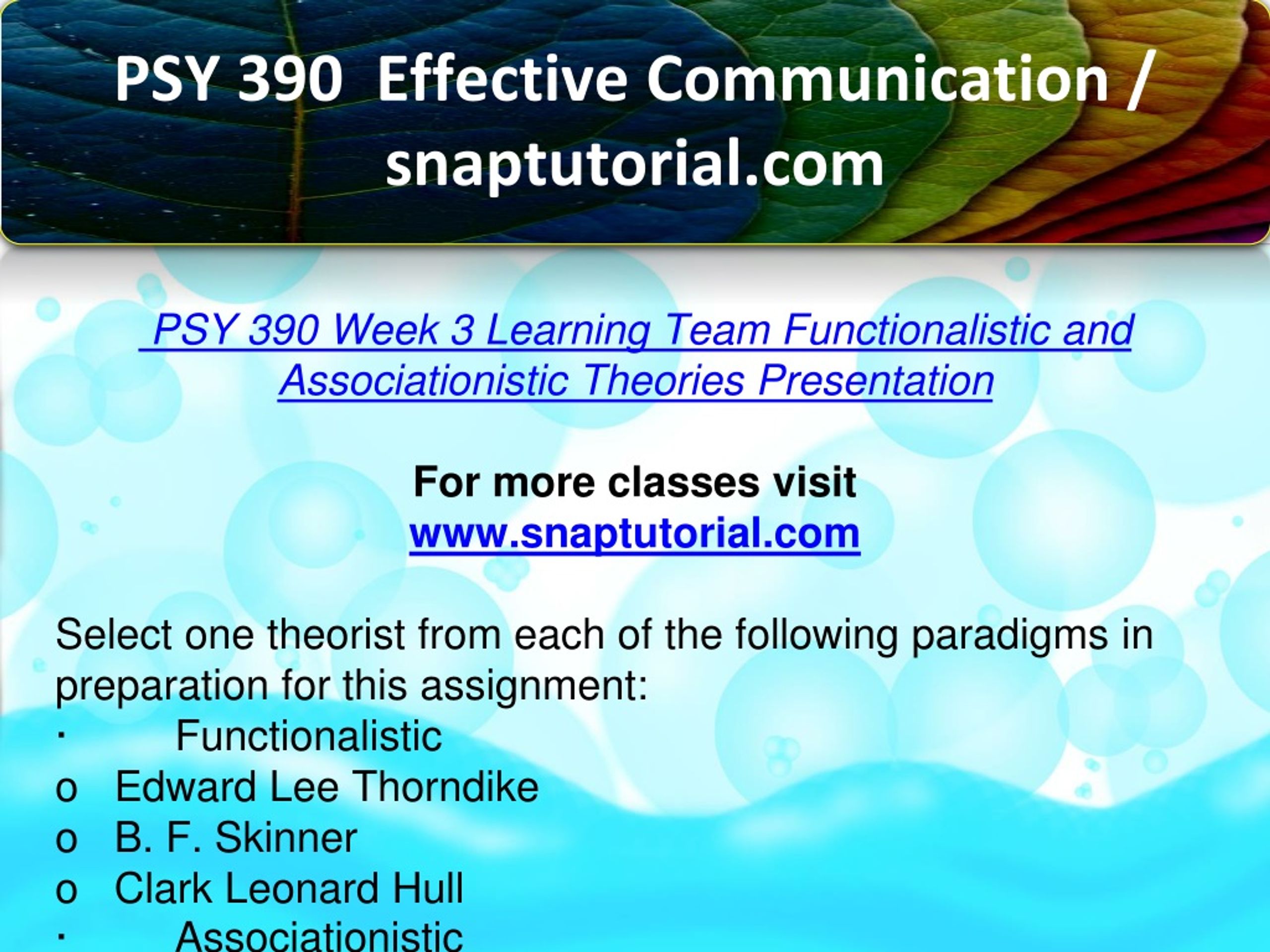 PSY 390 Effective Communication / snaptutorial.com

PSY 390 Week 3 Learning Team Functionalistic and Associationistic Theories Presentation

For more classes visit
www.snaptutorial.com

Select one theorist from each of the following paradigms in preparation for this assignment:
· Functionalistic
o Edward Lee Thorndike
o B. F. Skinner
o Clark Leonard Hull
· Associationistic